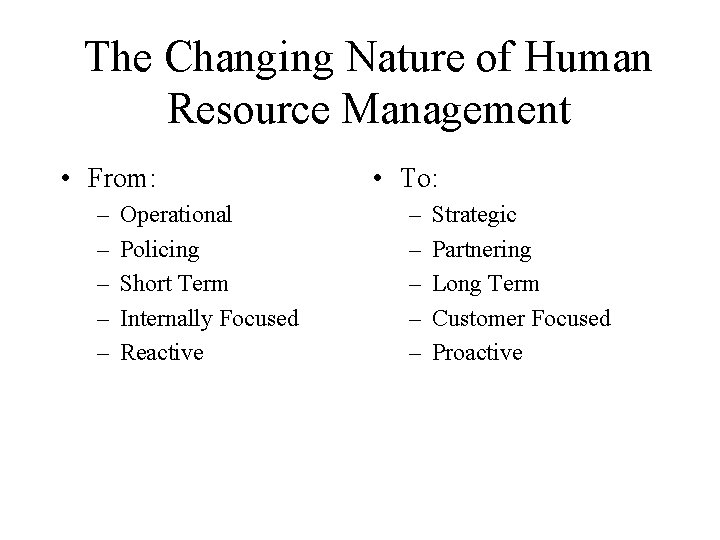 The Changing Nature of Human Resource Management

• From:
– Operational
– Policing
– Short Term
– Internally Focused
– Reactive

• To:
– Strategic
– Partnering
– Long Term
– Customer Focused
– Proactive